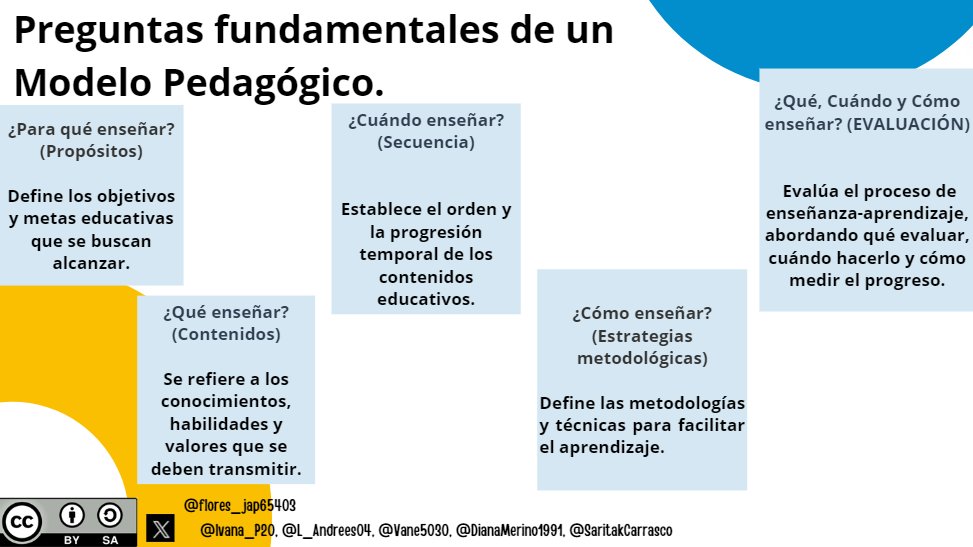 Preguntas fundamentales de un Modelo Pedagógico.

¿Para qué enseñar?
(Propósitos)

Define los objetivos y metas educativas que se buscan alcanzar.

¿Qué enseñar?
(Contenidos)

Se refiere a los conocimientos, habilidades y valores que se deben transmitir.

¿Cuándo enseñar?
(Secuencia)

Establece el orden y la progresión temporal de los contenidos educativos.

¿Cómo enseñar?
(Estrategias metodológicas)

Define las metodologías y técnicas para facilitar el aprendizaje.

¿Qué, Cuándo y Cómo enseñar? (EVALUACIÓN)

Evalúa el proceso de enseñanza-aprendizaje, abordando qué evaluar, cuándo hacerlo y cómo medir el progreso.

BY SA

@flores_jap65403
@Ivana_P20, @L_Andrees04, @Vane5030, @DianaMerino1991, @SaritakCarrasco